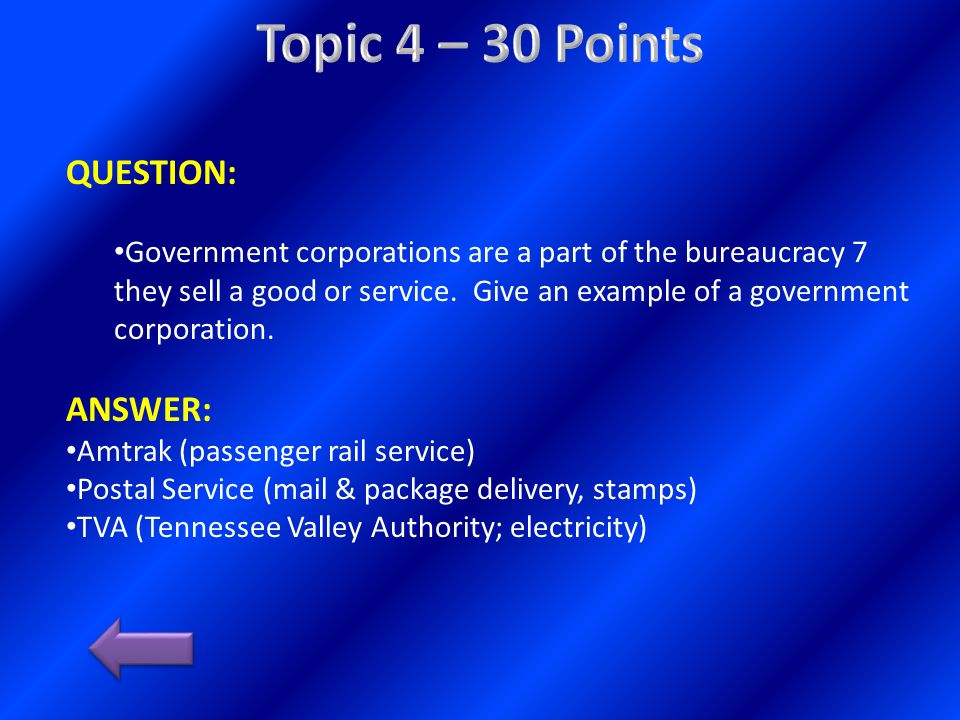 Topic 4 – 30 Points

QUESTION:

•Government corporations are a part of the bureaucracy 7 they sell a good or service. Give an example of a government corporation.

ANSWER:
•Amtrak (passenger rail service)
•Postal Service (mail & package delivery, stamps)
•TVA (Tennessee Valley Authority; electricity)